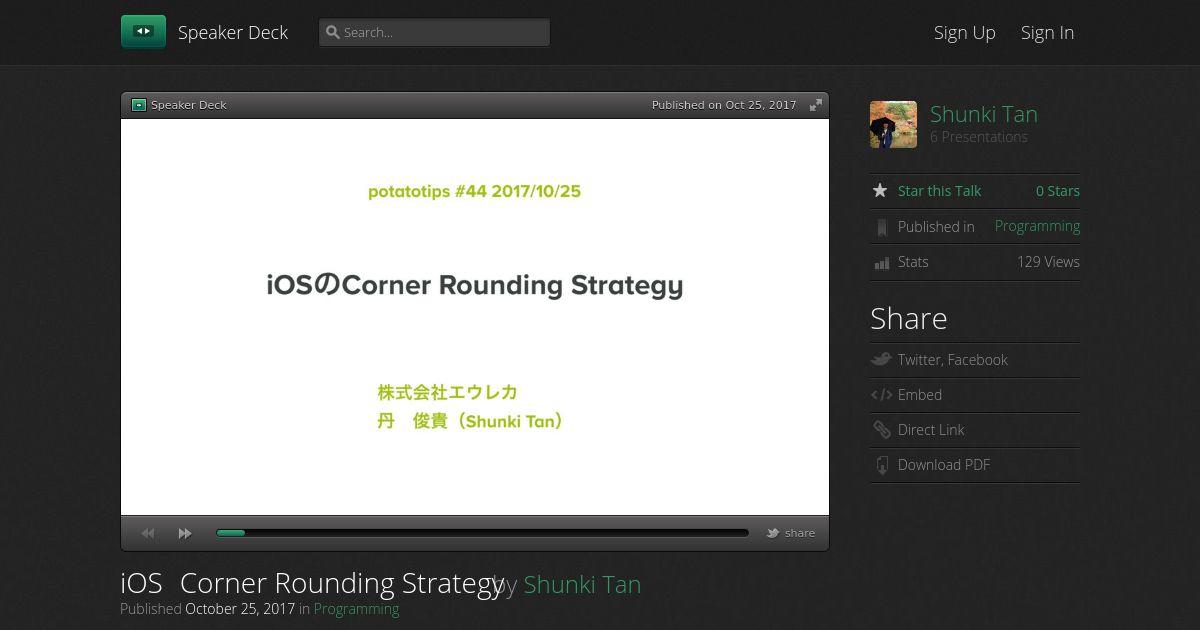 Speaker Deck
Search...
Sign Up
Sign In

Speaker Deck
Published on Oct 25, 2017

potatotips #44 2017/10/25

iOSのCorner Rounding Strategy

株式会社エウレカ
丹 俊貴（Shunki Tan）

share

iOS Corner Rounding Strategy by Shunki Tan
Published October 25, 2017 in Programming

Shunki Tan
6 Presentations

Star this Talk
0 Stars
Published in
Programming
Stats
129 Views

Share
Twitter, Facebook
Embed
Direct Link
Download PDF